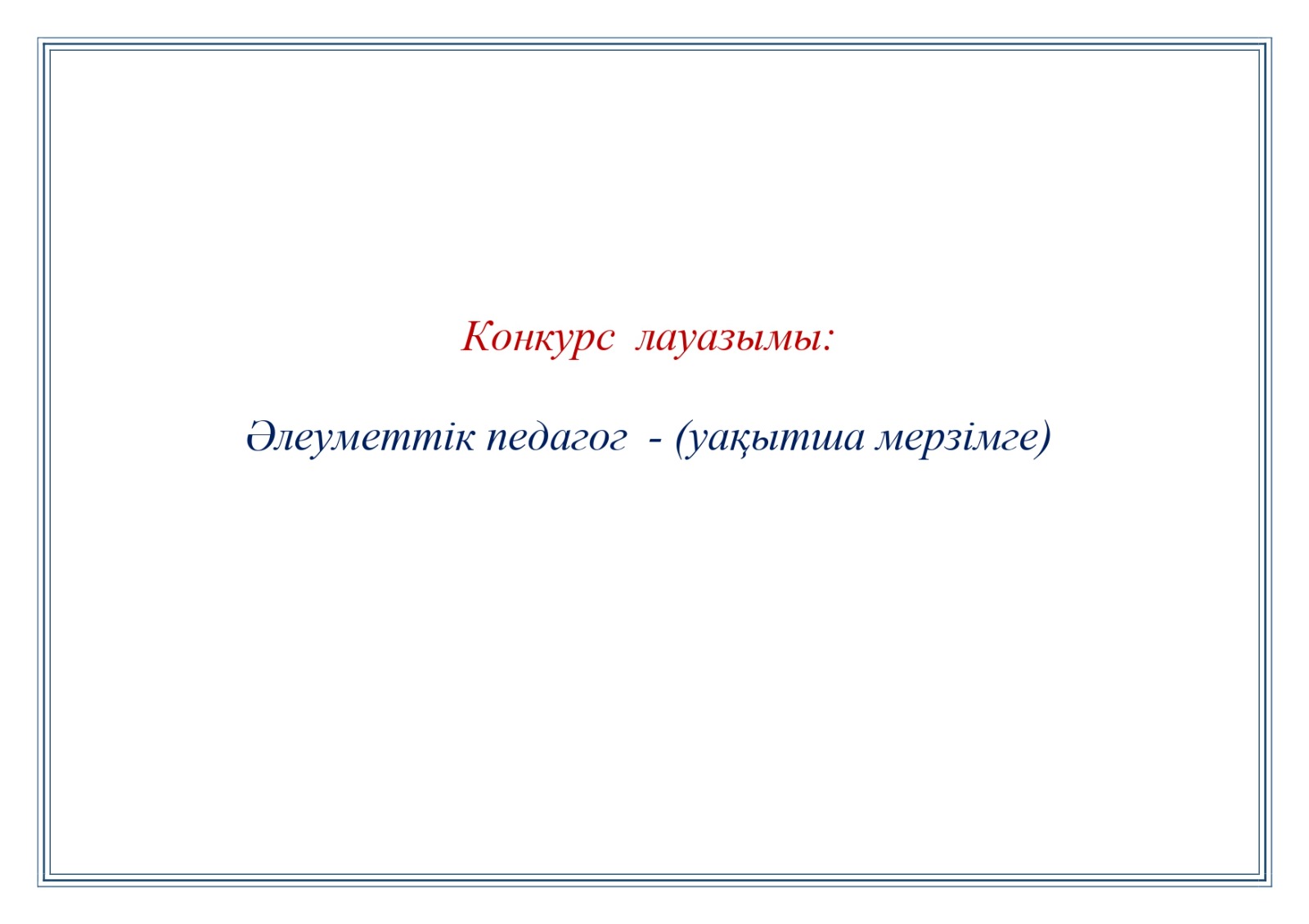 Конкурс лауазымы:

Әлеуметтік педагог - (уақытша мерзімге)